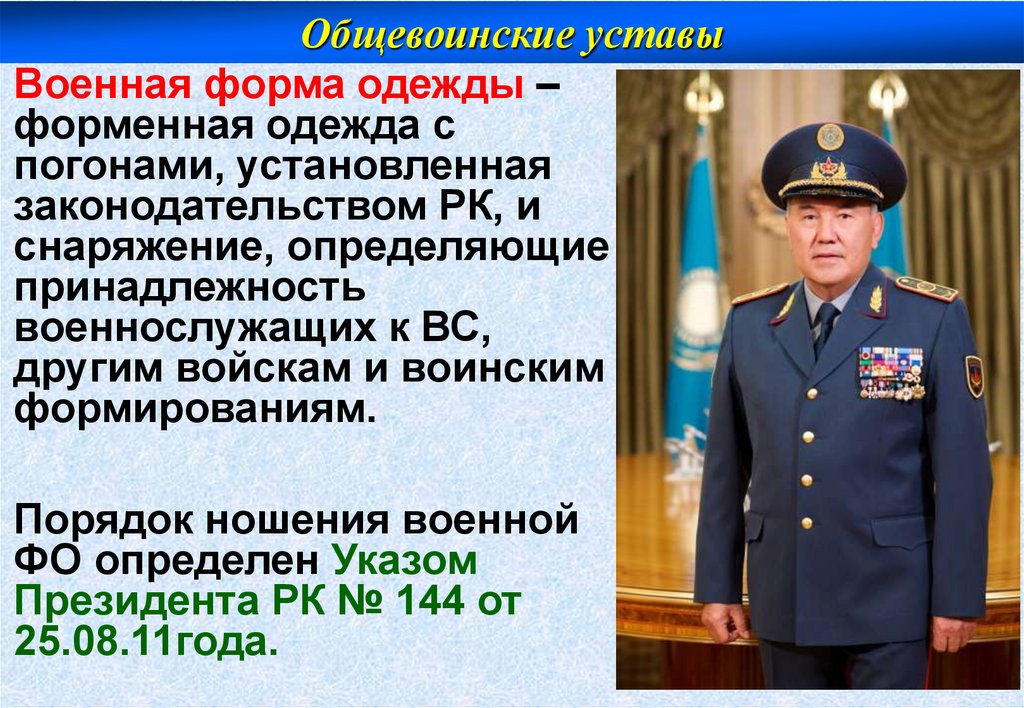 Общевоинские уставы

Военная форма одежды – форменная одежда с погонами, установленная законодательством РК, и снаряжение, определяющие принадлежность военнослужащих к ВС, другим войскам и воинским формированиям.

Порядок ношения военной ФО определен Указом Президента РК № 144 от 25.08.11года.